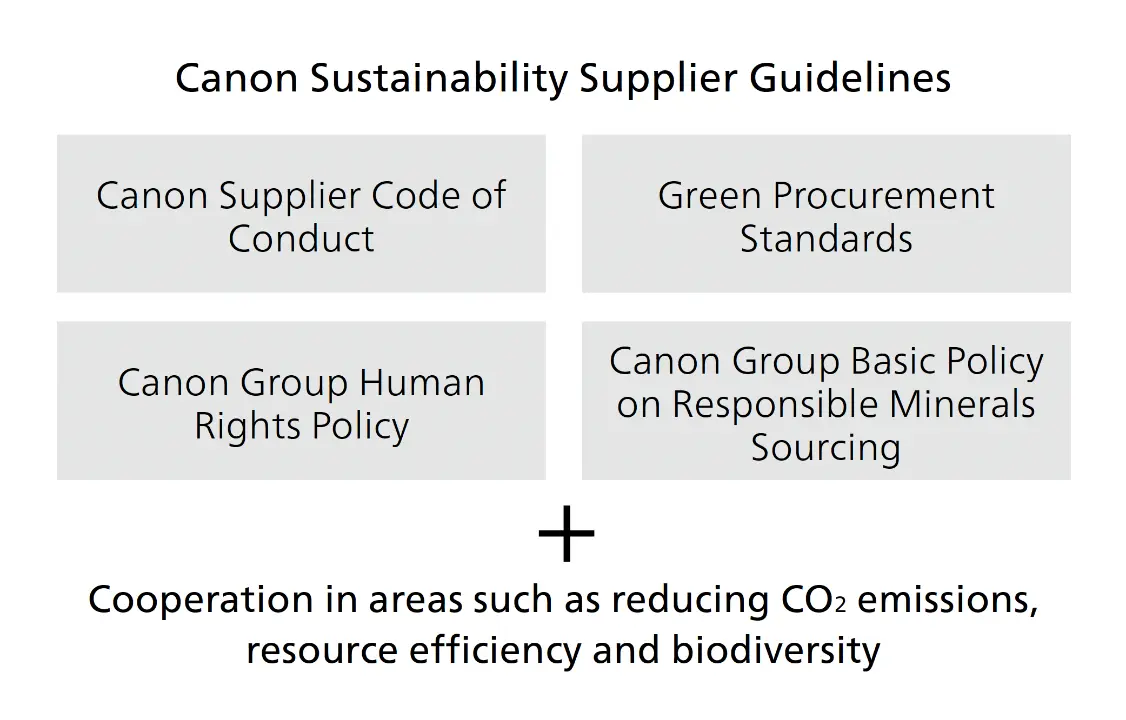 Canon Sustainability Supplier Guidelines

Canon Supplier Code of Conduct

Green Procurement Standards

Canon Group Human Rights Policy

Canon Group Basic Policy on Responsible Minerals Sourcing

+

Cooperation in areas such as reducing $CO_2$ emissions, resource efficiency and biodiversity